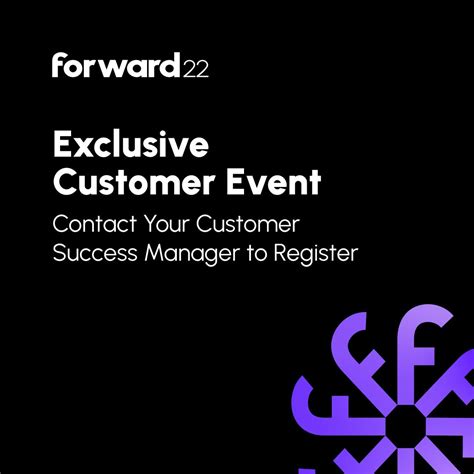 forward22

Exclusive Customer Event

Contact Your Customer Success Manager to Register